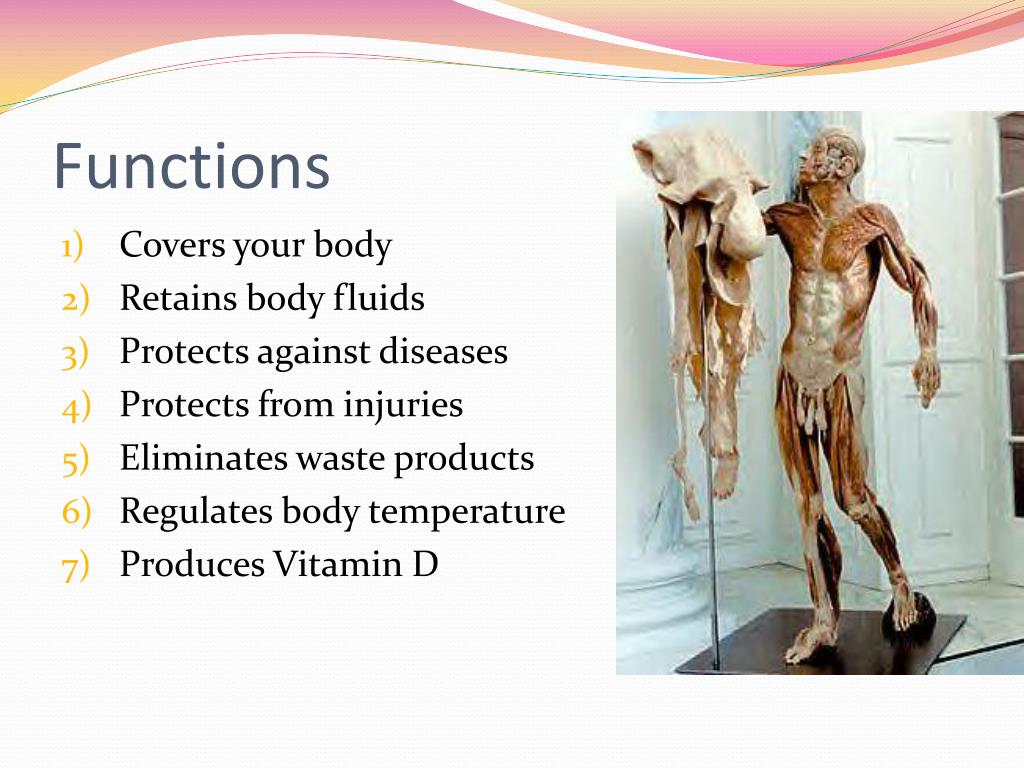 Functions

1) Covers your body
2) Retains body fluids
3) Protects against diseases
4) Protects from injuries
5) Eliminates waste products
6) Regulates body temperature
7) Produces Vitamin D